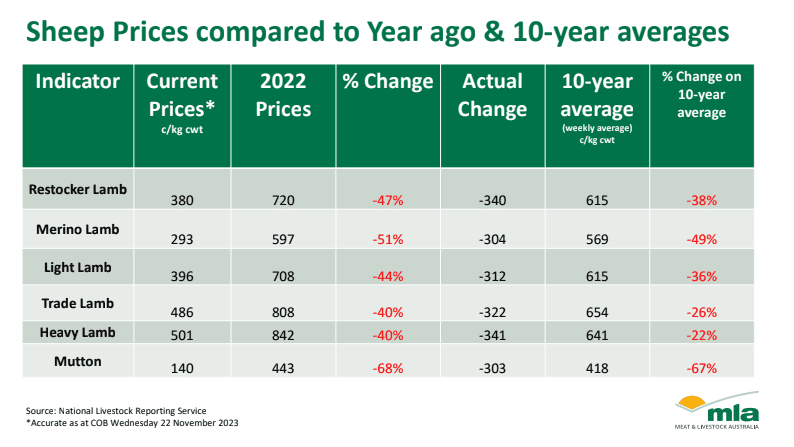 Sheep Prices compared to Year ago & 10-year averages

| Indicator | Current Prices* c/kg cwt | 2022 Prices | % Change | Actual Change | 10-year average (weekly average) c/kg cwt | % Change on 10-year average |
|---|---|---|---|---|---|---|
| Restocker Lamb | 380 | 720 | -47% | -340 | 615 | -38% |
| Merino Lamb | 293 | 597 | -51% | -304 | 569 | -49% |
| Light Lamb | 396 | 708 | -44% | -312 | 615 | -36% |
| Trade Lamb | 486 | 808 | -40% | -322 | 654 | -26% |
| Heavy Lamb | 501 | 842 | -40% | -341 | 641 | -22% |
| Mutton | 140 | 443 | -68% | -303 | 418 | -67% |

Source: National Livestock Reporting Service
*Accurate as at COB Wednesday 22 November 2023

mla
MEAT & LIVESTOCK AUSTRALIA